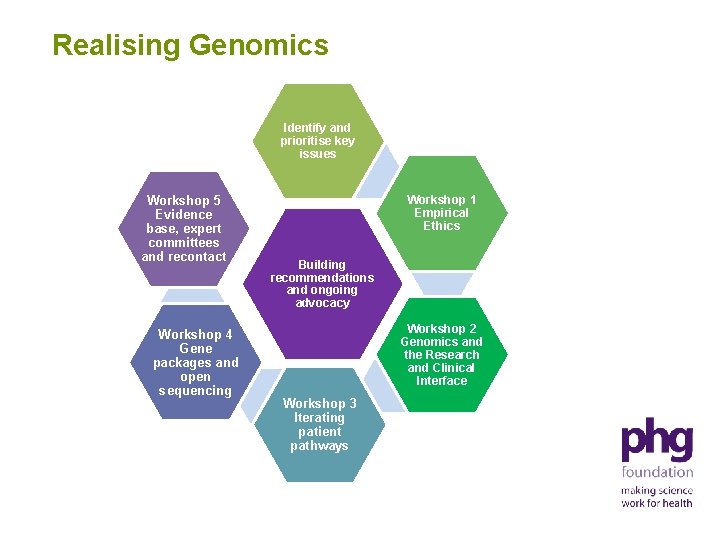 Realising Genomics

Identify and prioritise key issues

Workshop 1 Empirical Ethics

Workshop 2 Genomics and the Research and Clinical Interface

Workshop 3 Iterating patient pathways

Workshop 4 Gene packages and open sequencing

Workshop 5 Evidence base, expert committees and recontact

Building recommendations and ongoing advocacy

phg foundation
making science work for health